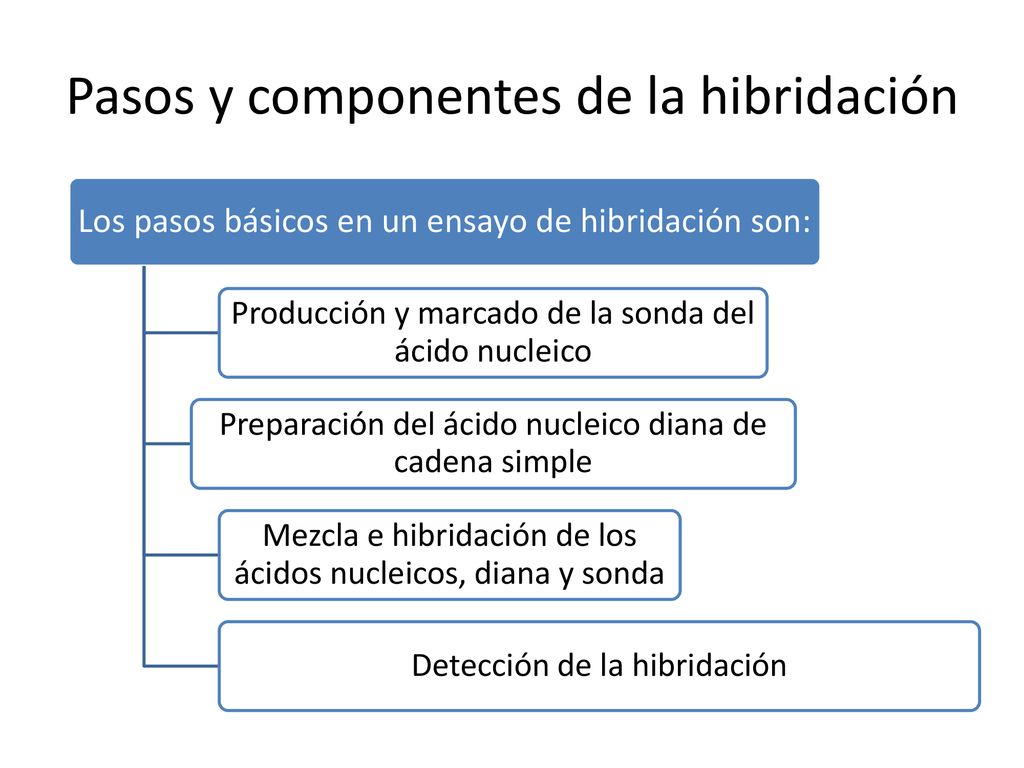 Pasos y componentes de la hibridación

Los pasos básicos en un ensayo de hibridación son:

Producción y marcado de la sonda del ácido nucleico

Preparación del ácido nucleico diana de cadena simple

Mezcla e hibridación de los ácidos nucleicos, diana y sonda

Detección de la hibridación